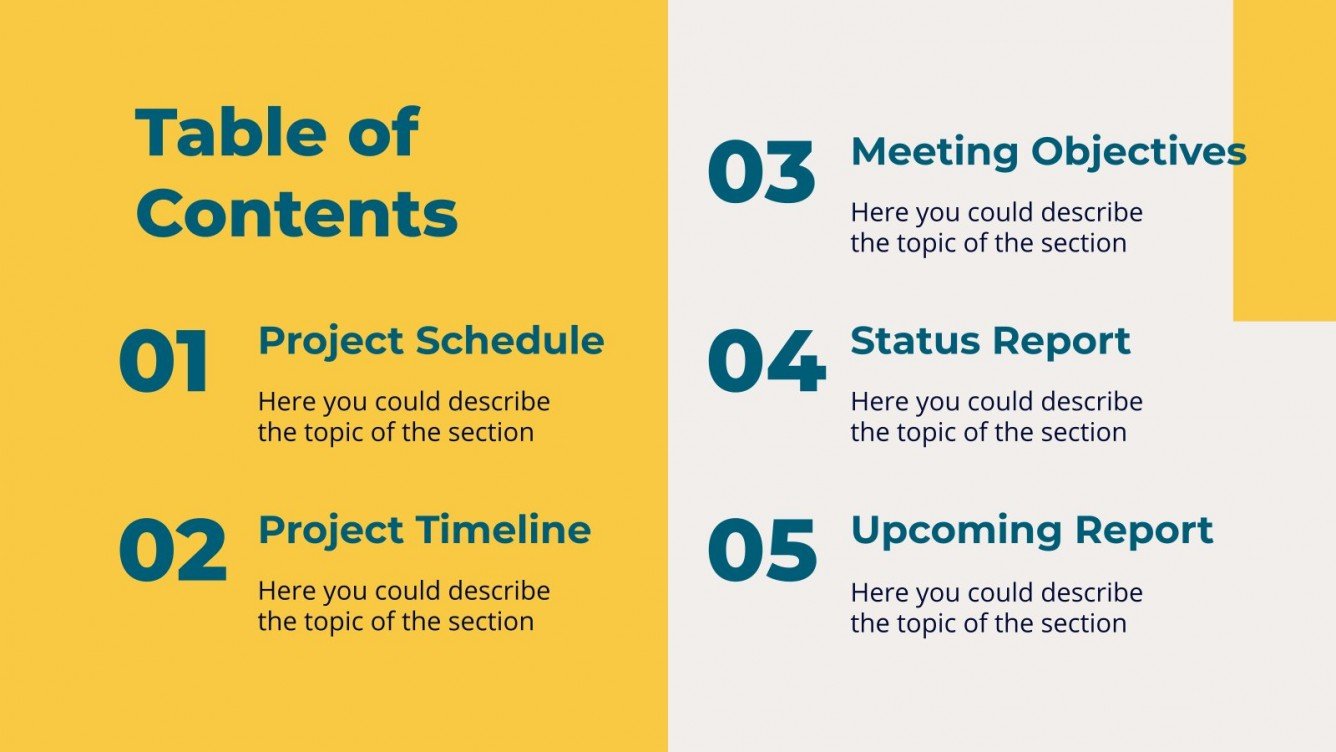 Table of Contents

01 Project Schedule

Here you could describe the topic of the section

02 Project Timeline

Here you could describe the topic of the section

03 Meeting Objectives

Here you could describe the topic of the section

04 Status Report

Here you could describe the topic of the section

05 Upcoming Report

Here you could describe the topic of the section